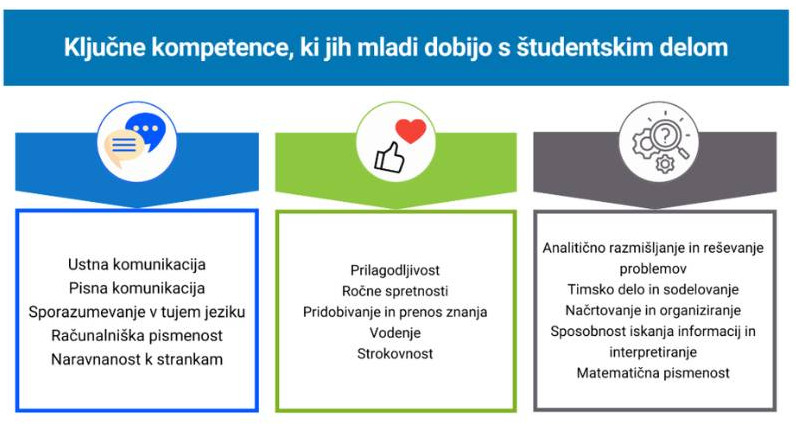 Ključne kompetence, ki jih mladi dobijo s študentskim delom

Ustna komunikacija
Pisna komunikacija
Sporazumevanje v tujem jeziku
Računalniška pismenost
Naravnanost k strankam

Prilagodljivost
Ročne spretnosti
Pridobivanje in prenos znanja
Vodenje
Strokovnost

Analitično razmišljanje in reševanje problemov
Timsko delo in sodelovanje
Načrtovanje in organiziranje
Sposobnost iskanja informacij in interpretiranje
Matematična pismenost